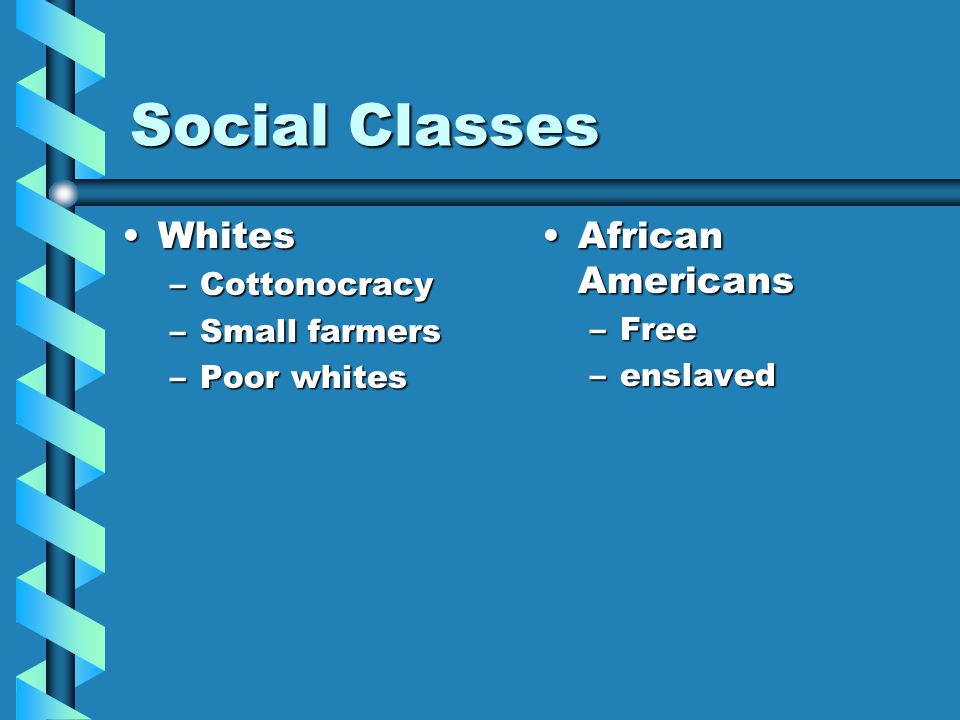 Social Classes

• Whites
– Cottonocracy
– Small farmers
– Poor whites

• African Americans
– Free
– enslaved